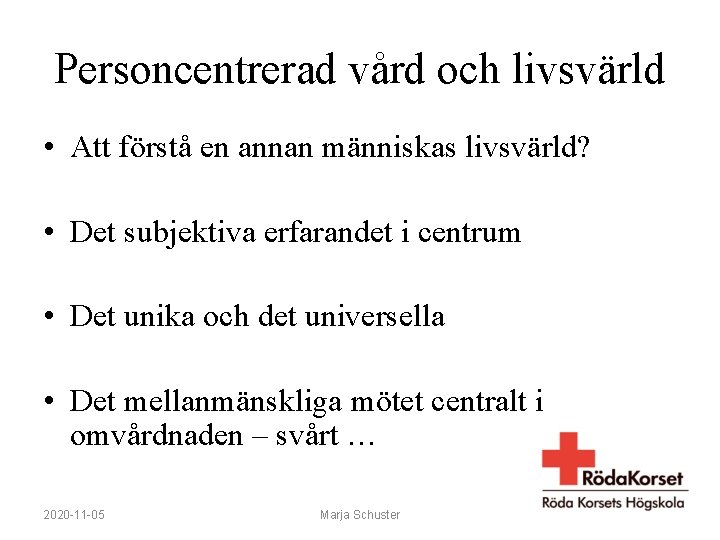 Personcentrerad vård och livsvärld

• Att förstå en annan människas livsvärld?

• Det subjektiva erfarandet i centrum

• Det unika och det universella

• Det mellanmänskliga mötet centralt i omvårdnaden – svårt …

RödaKorset
Röda Korsets Högskola

2020-11-05

Marja Schuster